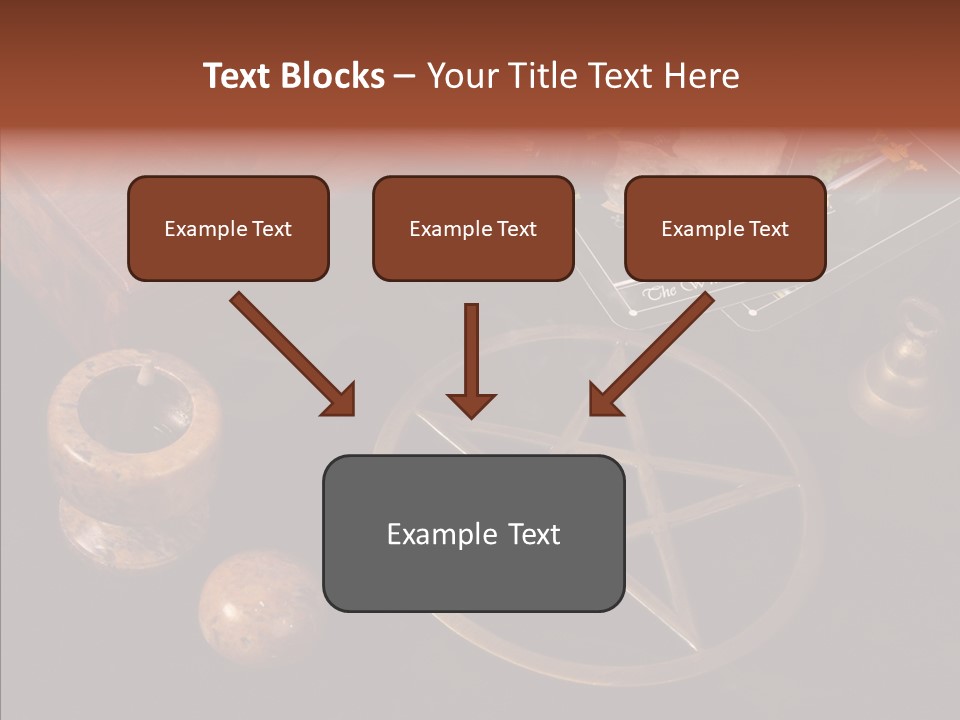 Text Blocks – Your Title Text Here

Example Text

Example Text

Example Text

Example Text